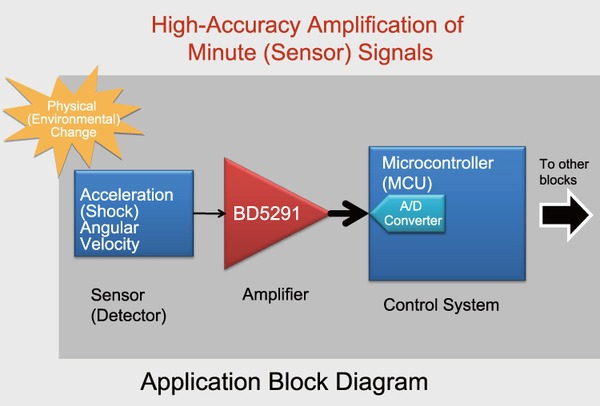 High-Accuracy Amplification of Minute (Sensor) Signals

Physical (Environmental) Change

Acceleration (Shock) Angular Velocity

BD5291

Microcontroller (MCU)

A/D Converter

To other blocks

Sensor (Detector)

Amplifier

Control System

Application Block Diagram